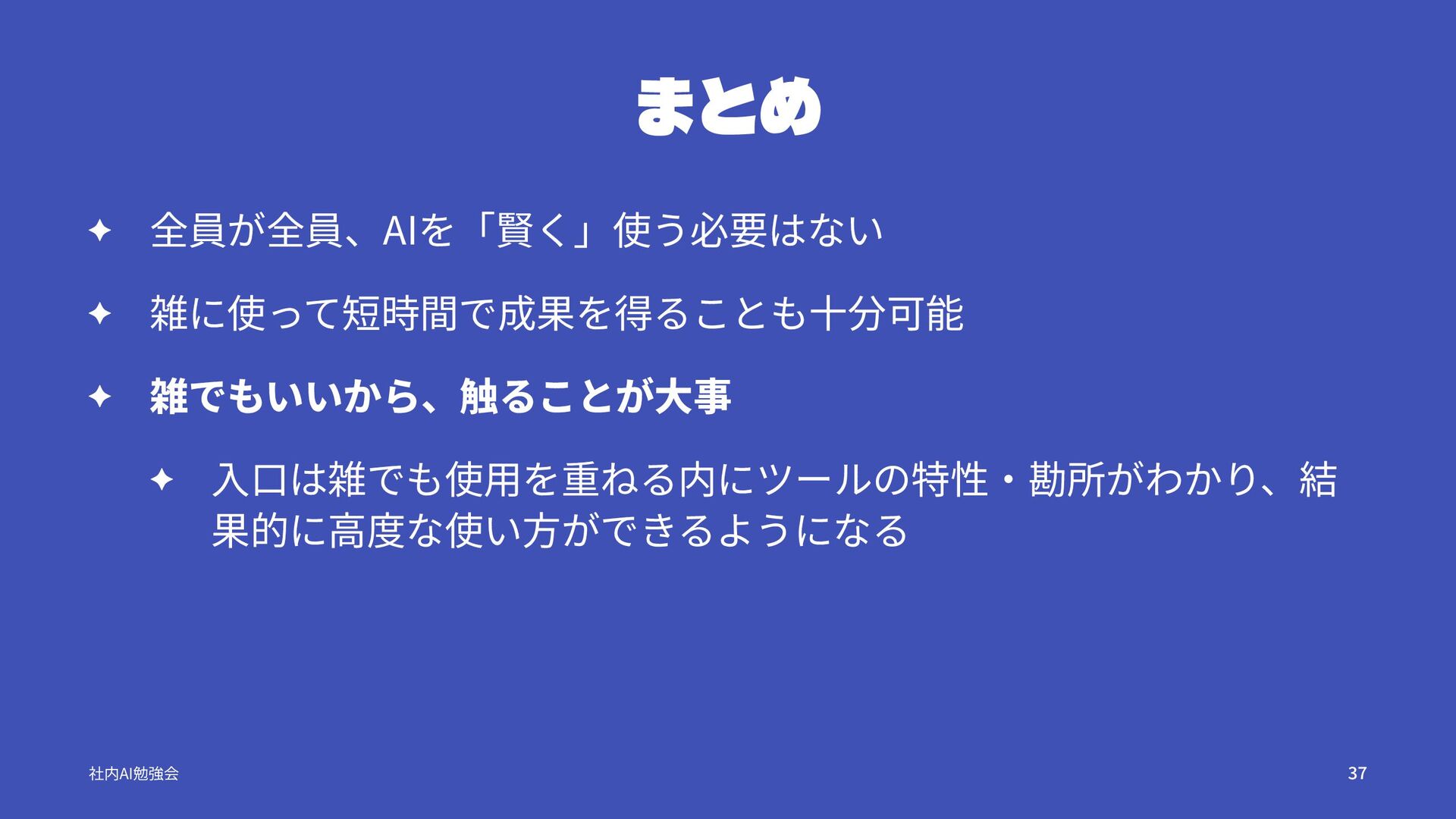 まとめ

✦ 全員が全員、AIを「賢く」使う必要はない

✦ 雑に使って短時間で成果を得ることも十分可能

✦ 雑でもいいから、触ることが大事

✦ 入口は雑でも使用を重ねる内にツールの特性・勘所がわかり、結果的に高度な使い方ができるようになる

社内AI勉強会

37